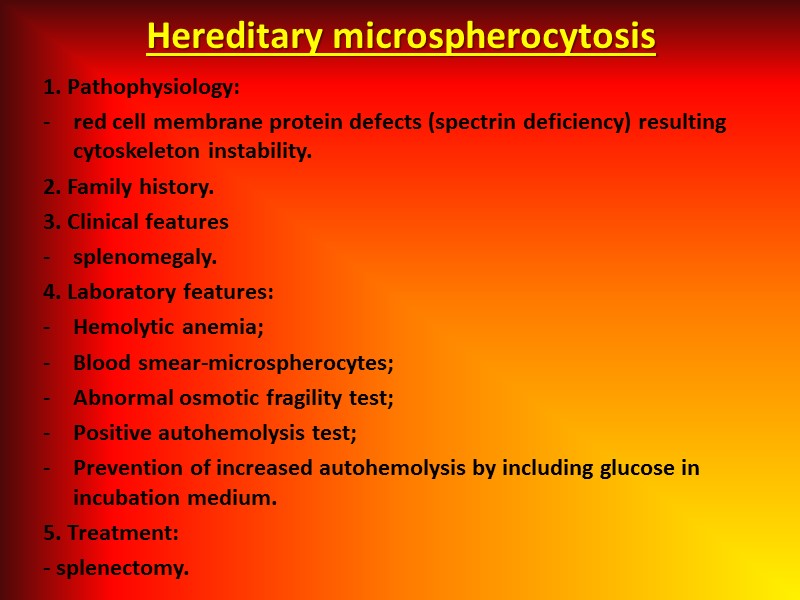 Hereditary microspherocytosis

1. Pathophysiology:

- red cell membrane protein defects (spectrin deficiency) resulting cytoskeleton instability.

2. Family history.

3. Clinical features

- splenomegaly.

4. Laboratory features:

- Hemolytic anemia;

- Blood smear-microspherocytes;

- Abnormal osmotic fragility test;

- Positive autohemolysis test;

- Prevention of increased autohemolysis by including glucose in incubation medium.

5. Treatment:

- splenectomy.